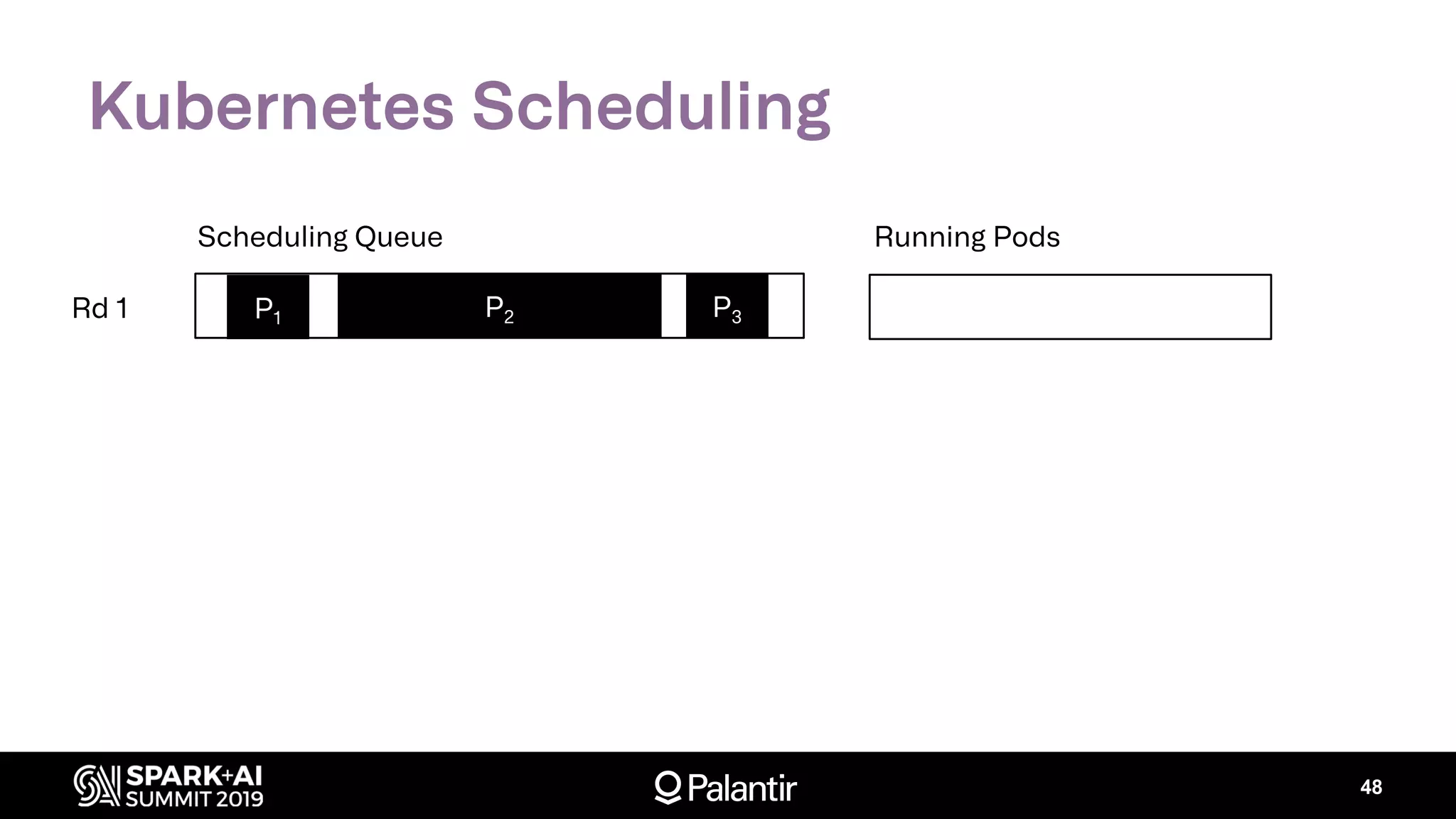 Kubernetes Scheduling

Scheduling Queue

Running Pods

Rd 1

$P_1$

$P_2$

$P_3$

SPARK+AI SUMMIT 2019

Palantir

48